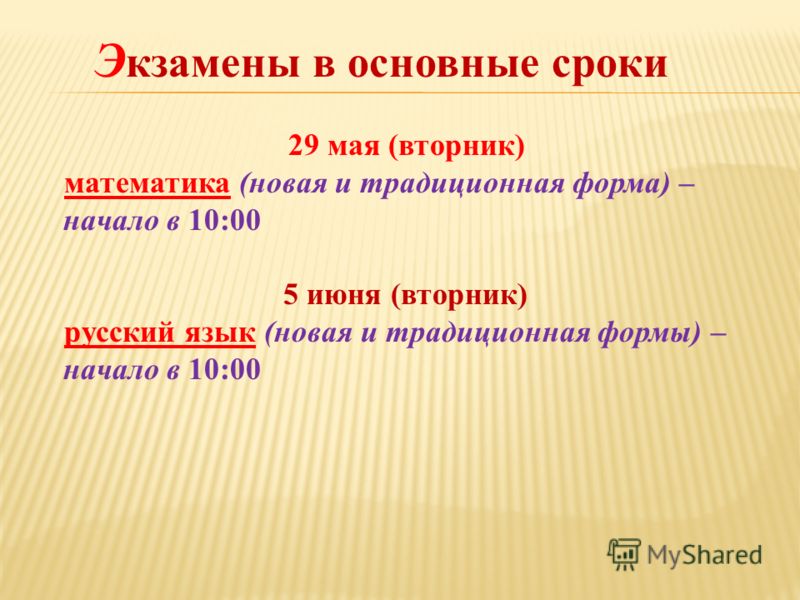 Экзамены в основные сроки

29 мая (вторник)
математика (новая и традиционная форма) – начало в 10:00

5 июня (вторник)
русский язык (новая и традиционная формы) – начало в 10:00

MyShared